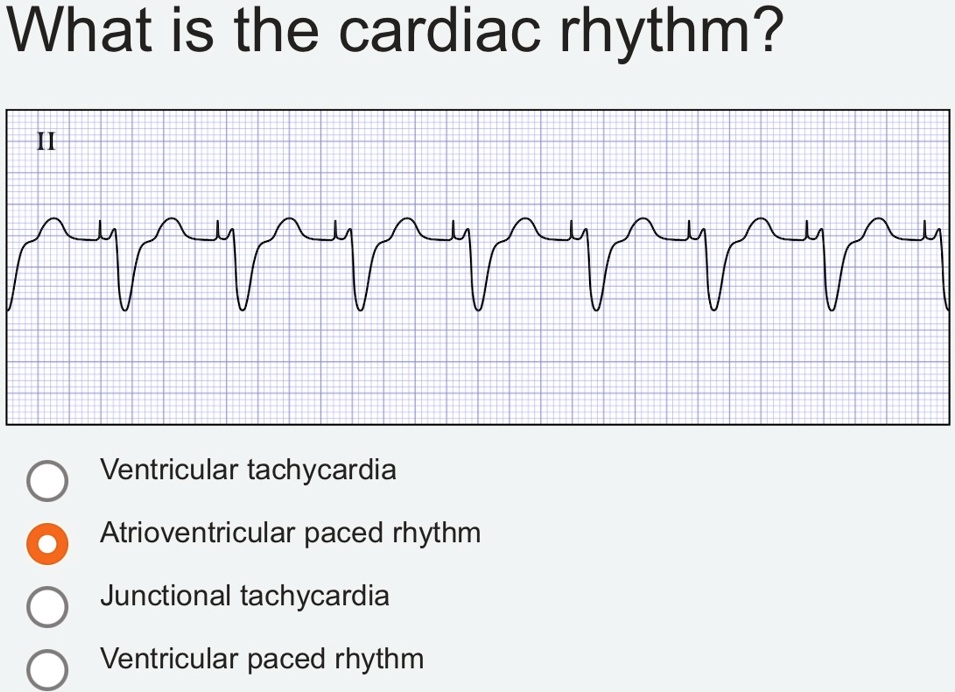 What is the cardiac rhythm?

II

Ventricular tachycardia

Atrioventricular paced rhythm

Junctional tachycardia

Ventricular paced rhythm